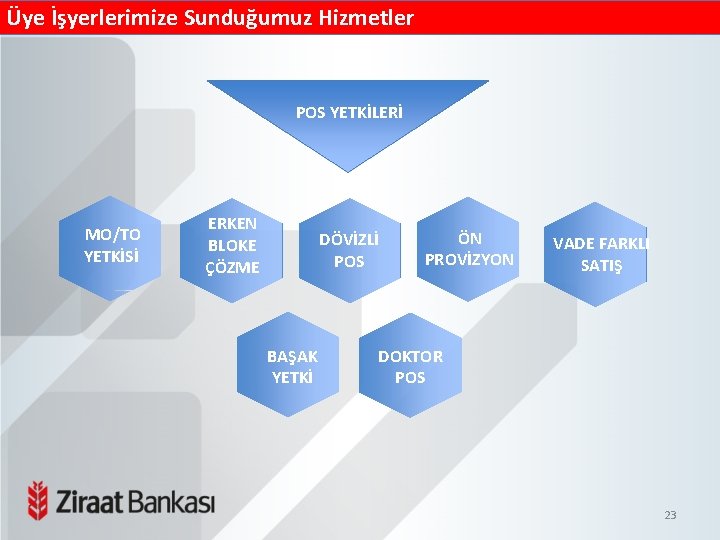 Üye İşyerlerimize Sunduğumuz Hizmetler

POS YETKİLERİ

MO/TO YETKİSİ

ERKEN BLOKE ÇÖZME

DÖVİZLİ POS

ÖN PROVİZYON

VADE FARKLI SATIŞ

BAŞAK YETKİ

DOKTOR POS

Ziraat Bankası

23